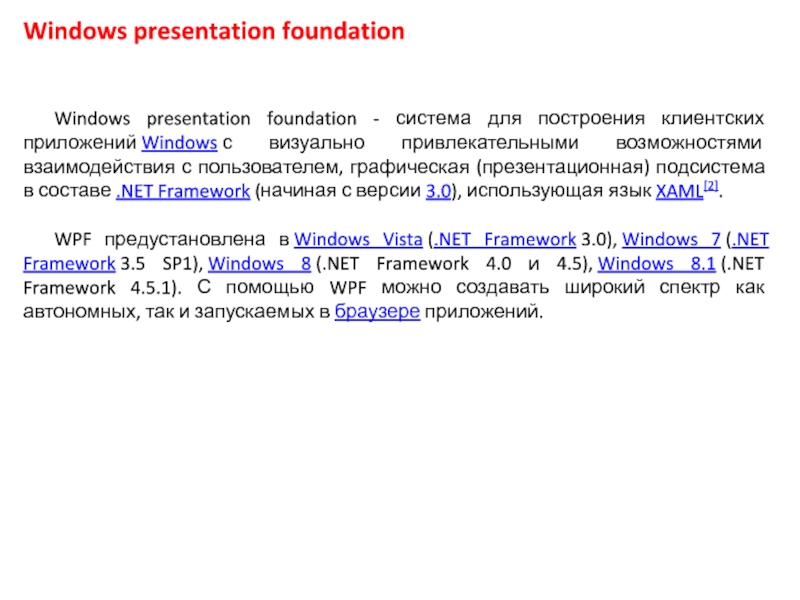 Windows presentation foundation

Windows presentation foundation - система для построения клиентских приложений Windows с визуально привлекательными возможностями взаимодействия с пользователем, графическая (презентационная) подсистема в составе .NET Framework (начиная с версии 3.0), использующая язык XAML[2].

WPF предустановлена в Windows Vista (.NET Framework 3.0), Windows 7 (.NET Framework 3.5 SP1), Windows 8 (.NET Framework 4.0 и 4.5), Windows 8.1 (.NET Framework 4.5.1). С помощью WPF можно создавать широкий спектр как автономных, так и запускаемых в браузере приложений.